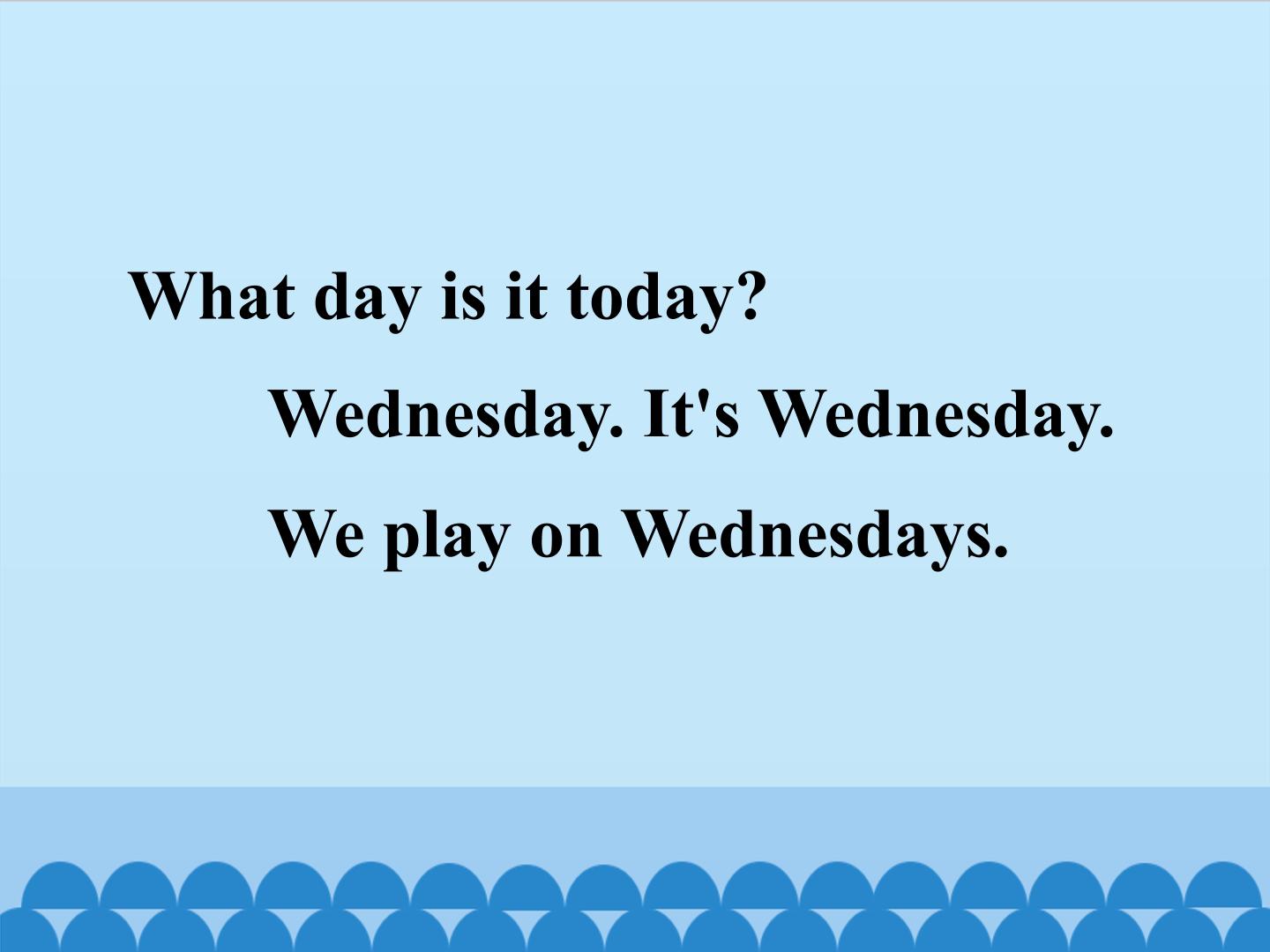 What day is it today?

Wednesday. It's Wednesday.

We play on Wednesdays.